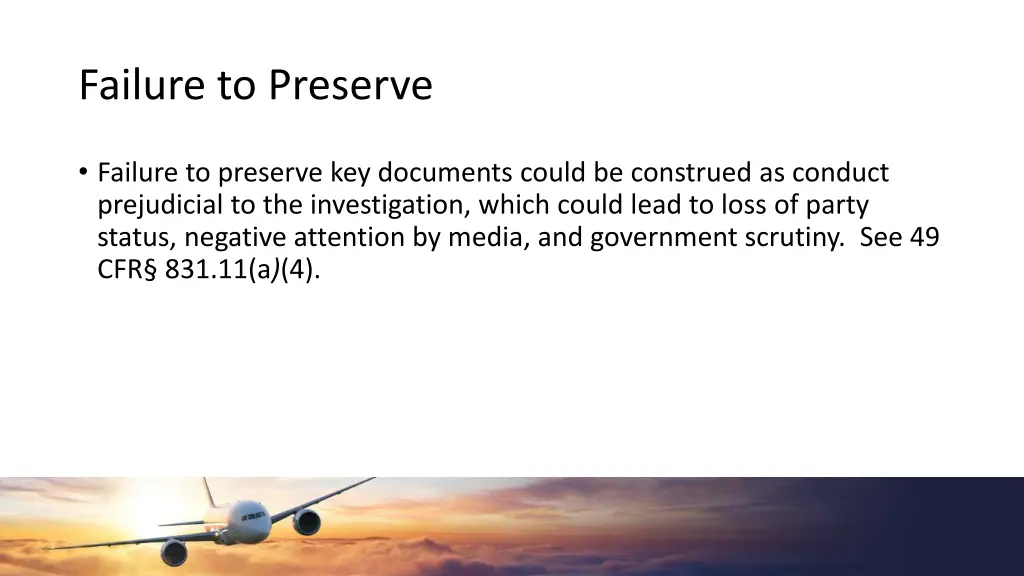 Failure to Preserve

• Failure to preserve key documents could be construed as conduct prejudicial to the investigation, which could lead to loss of party status, negative attention by media, and government scrutiny. See 49 CFR§ 831.11(a)(4).